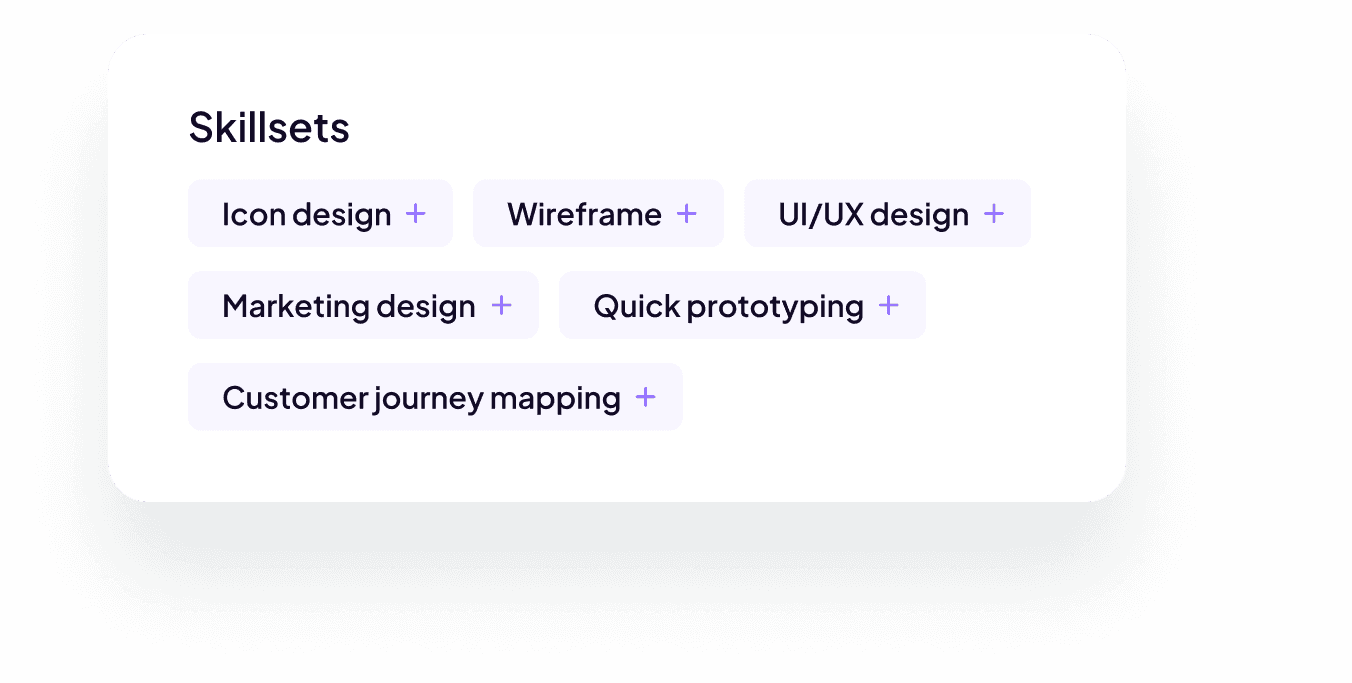 Skillsets

Icon design +
Wireframe +
UI/UX design +
Marketing design +
Quick prototyping +
Customer journey mapping +